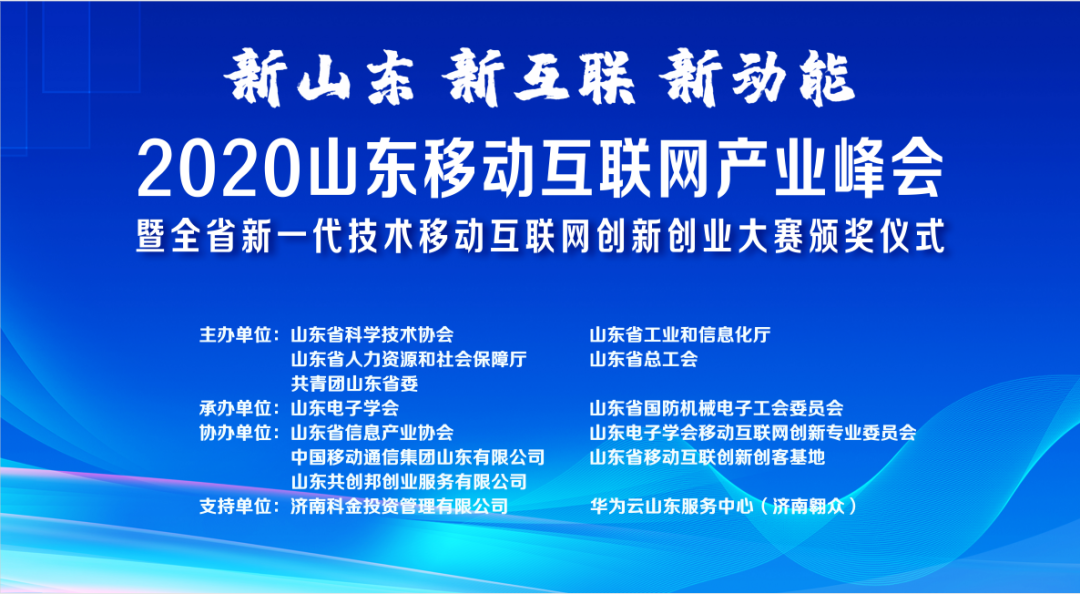 新山东 新互联 新动能

2020山东移动互联网产业峰会

暨全省新一代技术移动互联网创新创业大赛颁奖仪式

主办单位：山东省科学技术协会
山东省工业和信息化厅
山东省人力资源和社会保障厅
山东省总工会
共青团山东省委

承办单位：山东电子学会
山东省国防机械电子工会委员会

协办单位：山东省信息产业协会
山东电子学会移动互联网创新专业委员会
中国移动通信集团山东有限公司
山东省移动互联创新创客基地
山东共创邦创业服务有限公司

支持单位：济南科金投资管理有限公司
华为云山东服务中心（济南翱众）